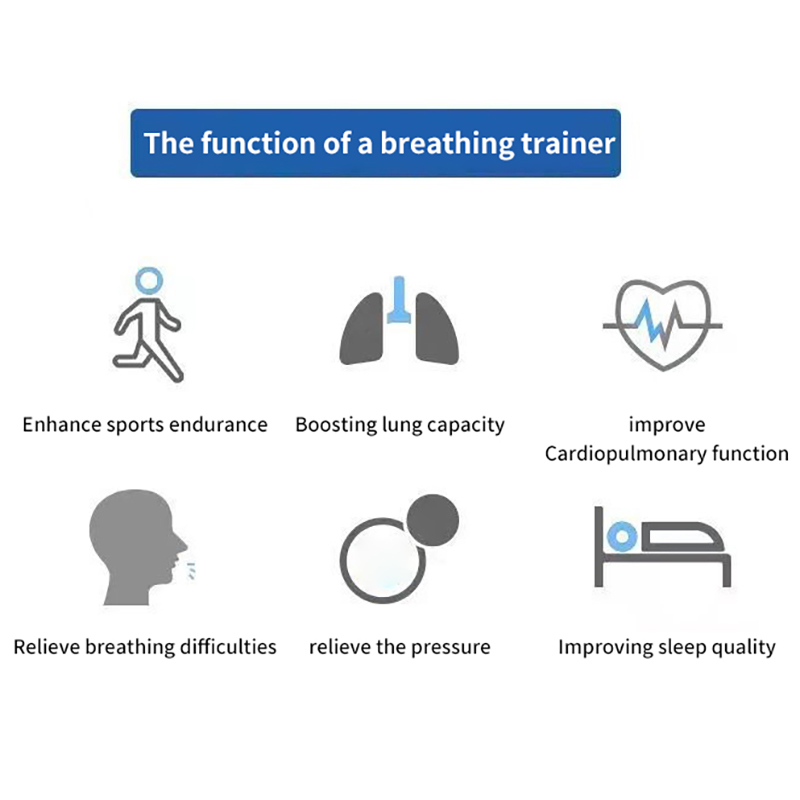 The function of a breathing trainer

Enhance sports endurance

Boosting lung capacity

improve
Cardiopulmonary function

Relieve breathing difficulties

relieve the pressure

Improving sleep quality